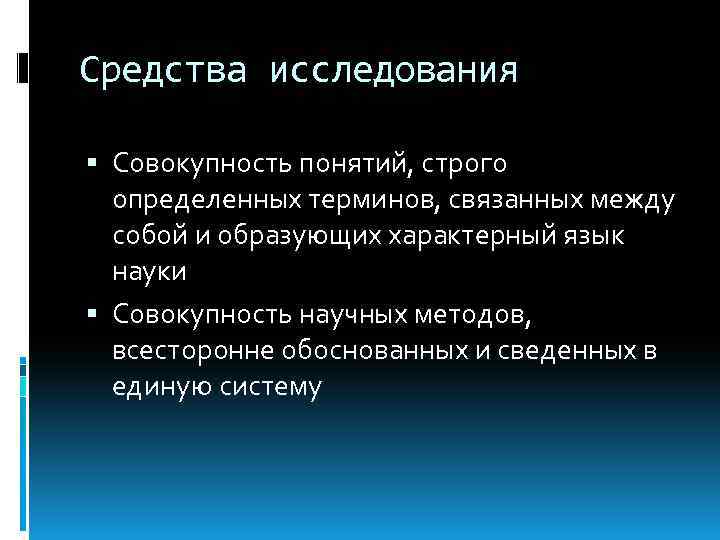 Средства исследования

▪ Совокупность понятий, строго определенных терминов, связанных между собой и образующих характерный язык науки

▪ Совокупность научных методов, всесторонне обоснованных и сведенных в единую систему